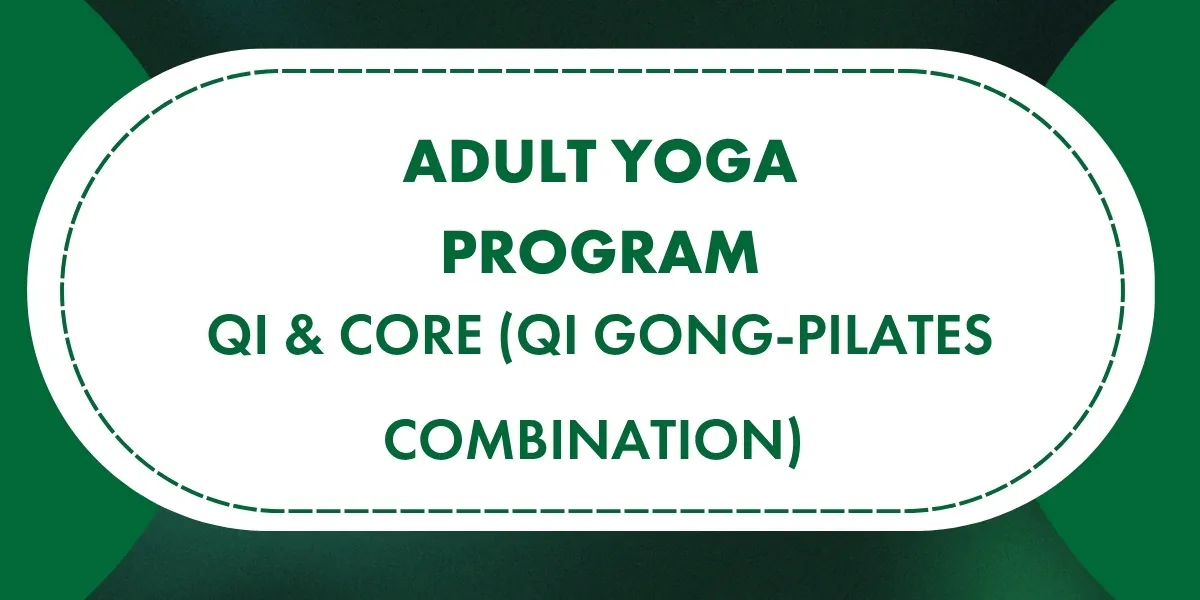 ADULT YOGA PROGRAM

QI & CORE (QI GONG-PILATES COMBINATION)